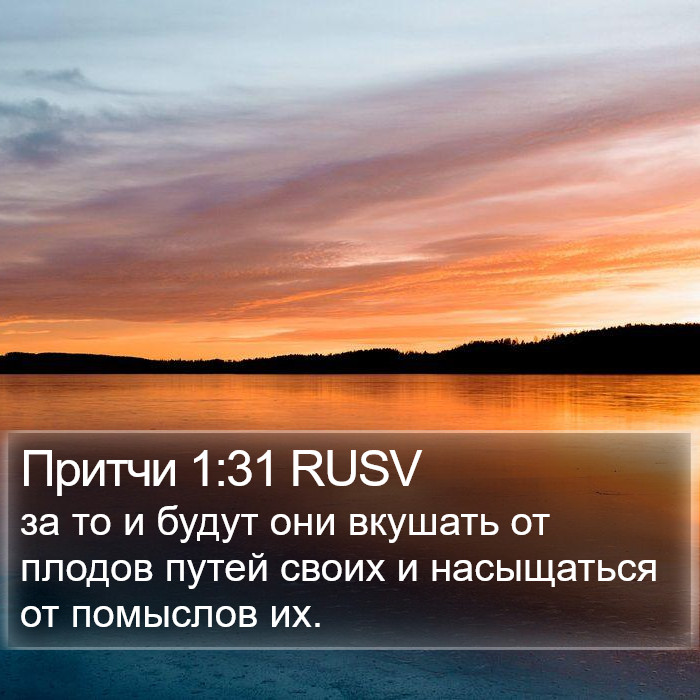 Притчи 1:31 RUSV
за то и будут они вкушать от плодов путей своих и насыщаться от помыслов их.